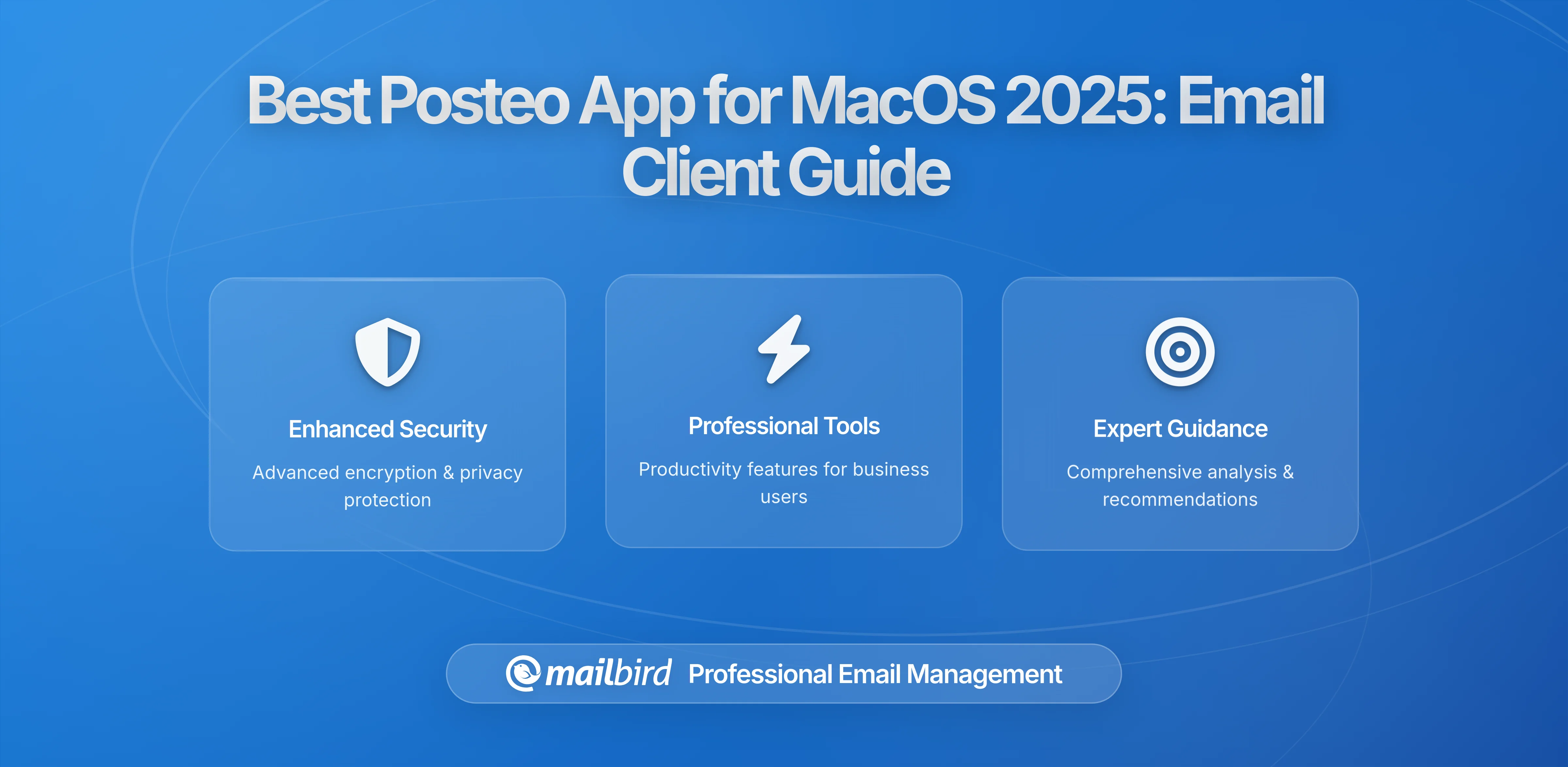 Best Posteo App for MacOS 2025: Email Client Guide

Enhanced Security

Advanced encryption & privacy protection

Professional Tools

Productivity features for business users

Expert Guidance

Comprehensive analysis & recommendations

mailbird Professional Email Management